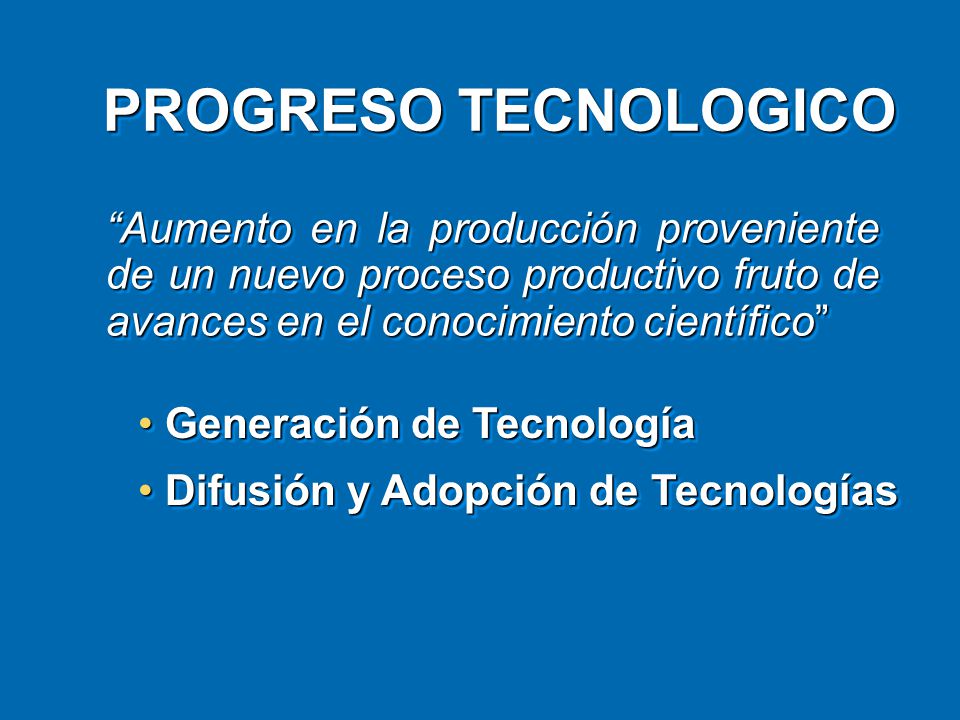 PROGRESO TECNOLOGICO

“Aumento en la producción proveniente de un nuevo proceso productivo fruto de avances en el conocimiento científico”

• Generación de Tecnología
• Difusión y Adopción de Tecnologías